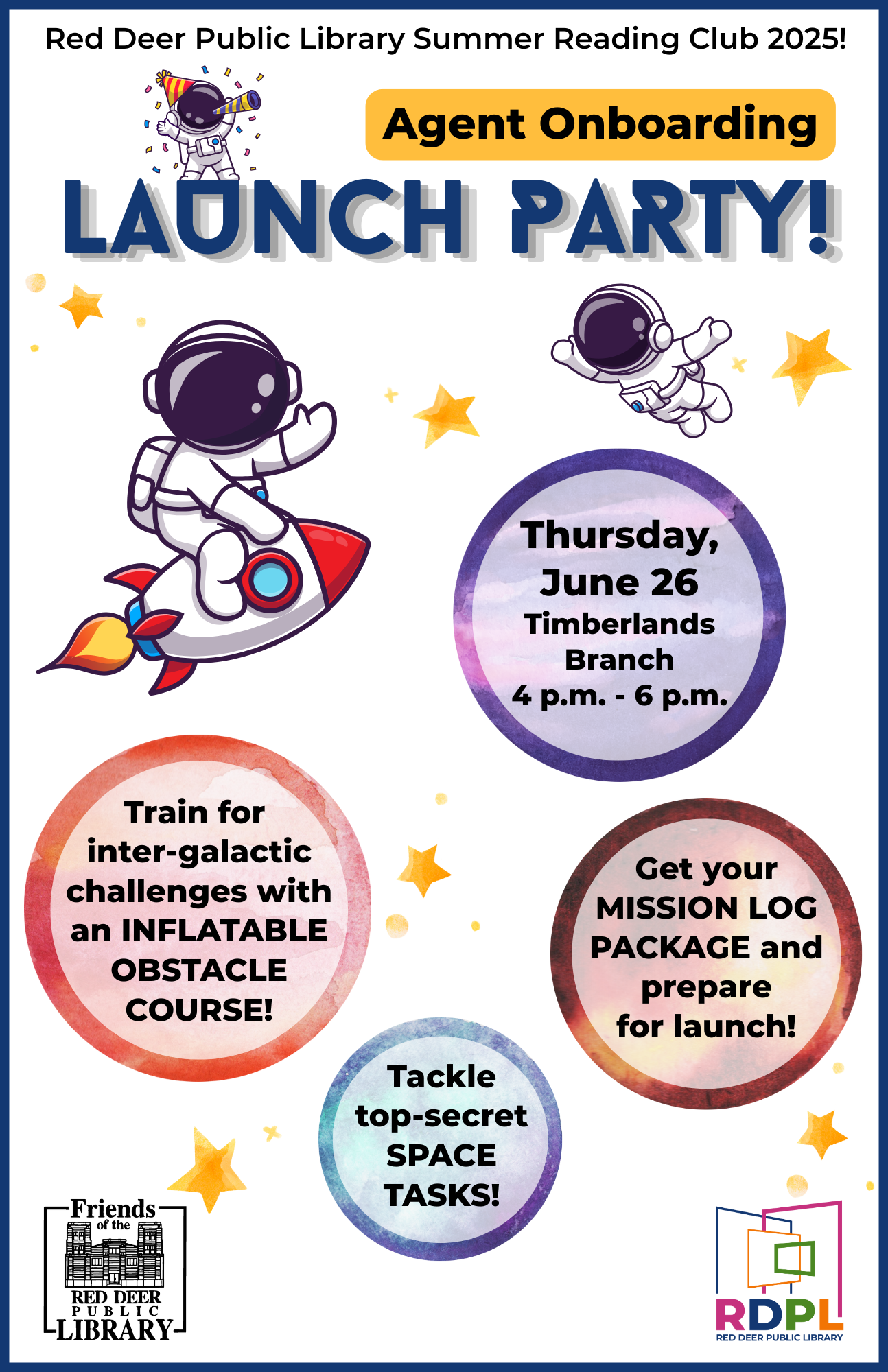 Red Deer Public Library Summer Reading Club 2025!

Agent Onboarding

LAUNCH PARTY!

Thursday, June 26
Timberlands Branch
4 p.m. - 6 p.m.

Train for inter-galactic challenges with an INFLATABLE OBSTACLE COURSE!

Get your MISSION LOG PACKAGE and prepare for launch!

Tackle top-secret SPACE TASKS!

Friends of the RED DEER PUBLIC LIBRARY

RDPL
RED DEER PUBLIC LIBRARY